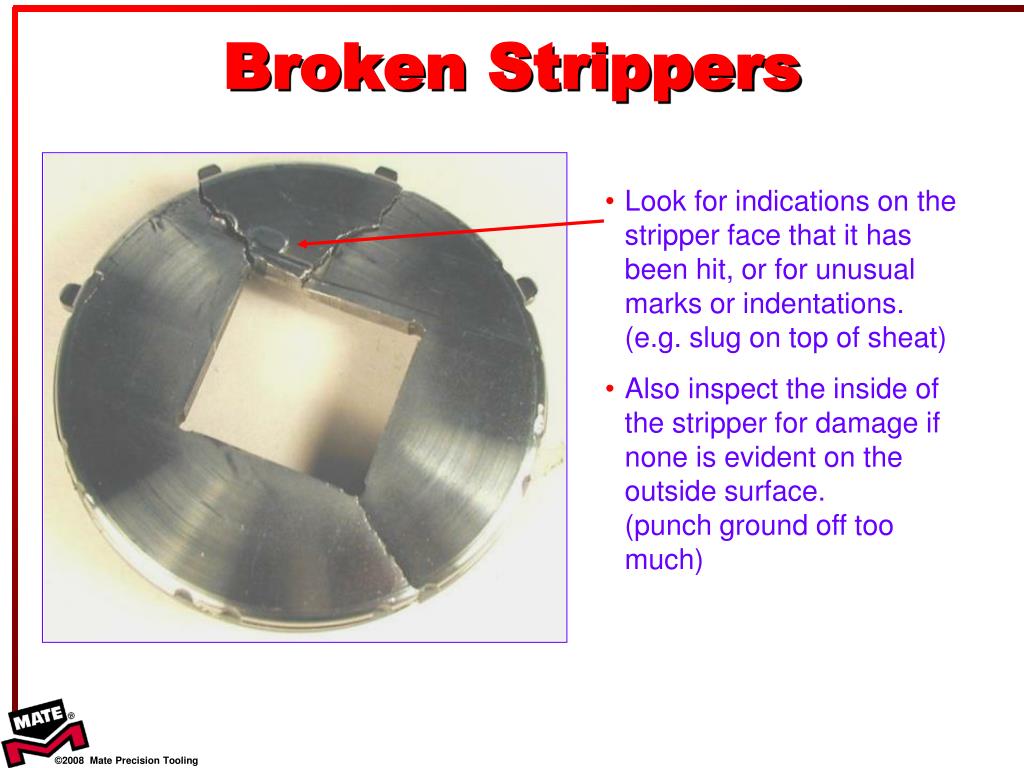 Broken Strippers

• Look for indications on the stripper face that it has been hit, or for unusual marks or indentations. (e.g. slug on top of sheat)

• Also inspect the inside of the stripper for damage if none is evident on the outside surface. (punch ground off too much)

MATE®

©2008 Mate Precision Tooling